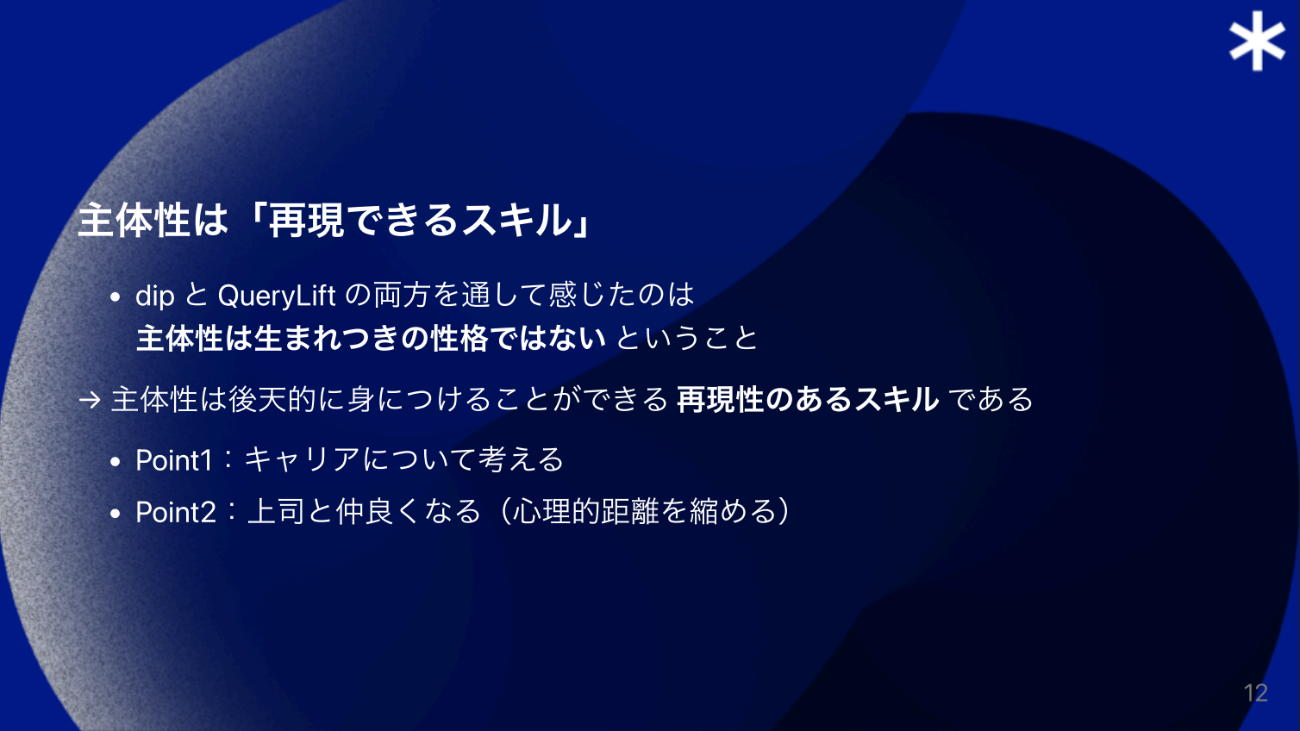 主体性は「再現できるスキル」

• dip と QueryLift の両方を通して感じたのは
主体性は生まれつきの性格ではない ということ

→ 主体性は後天的に身につけることができる 再現性のあるスキル である

• Point1：キャリアについて考える

• Point2：上司と仲良くなる（心理的距離を縮める）

12